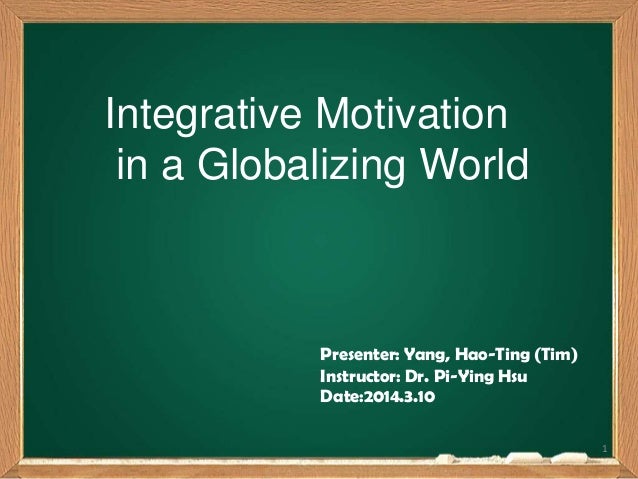 Integrative Motivation in a Globalizing World

Presenter: Yang, Hao-Ting (Tim)
Instructor: Dr. Pi-Ying Hsu
Date:2014.3.10

1